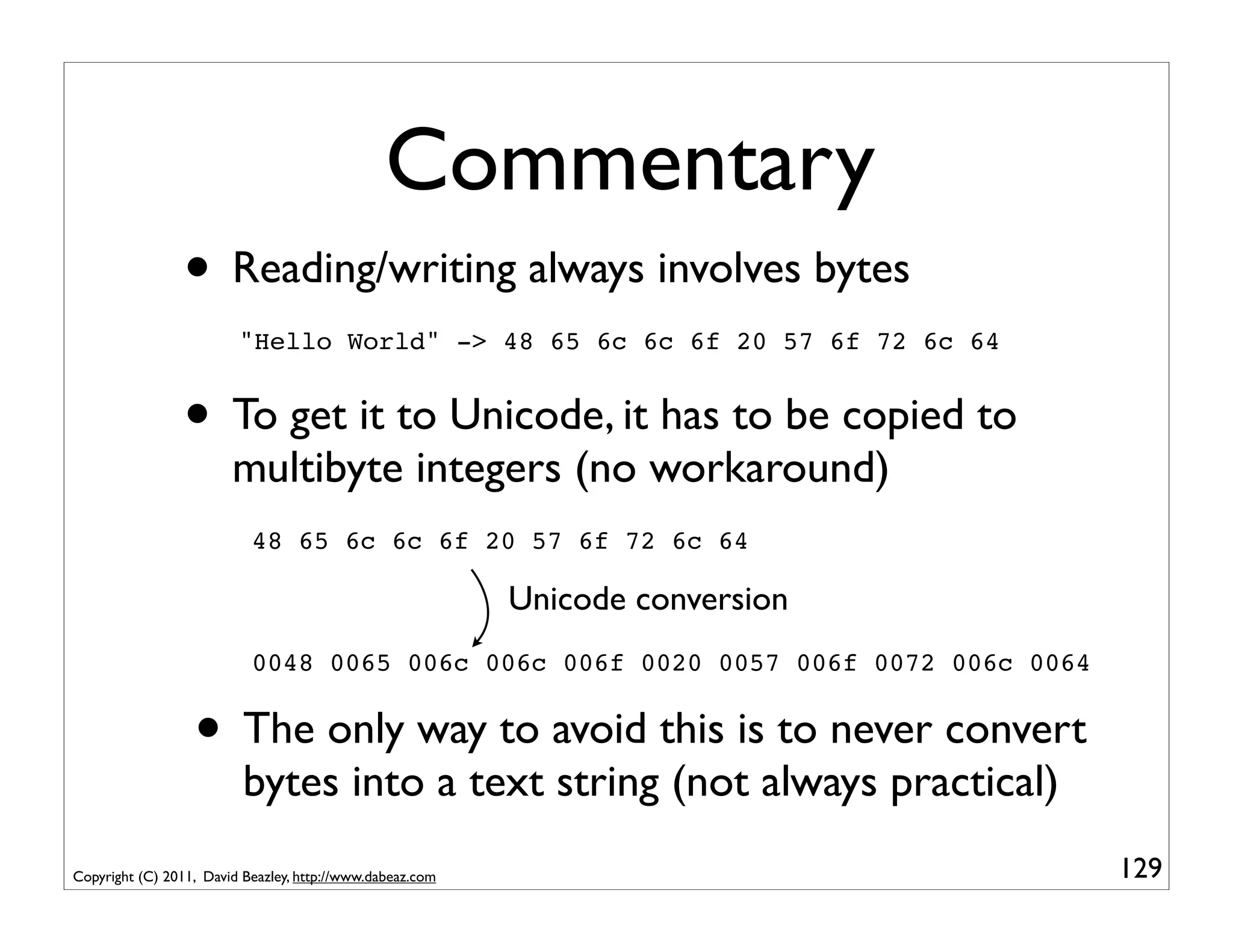 Commentary

• Reading/writing always involves bytes

"Hello World" -> 48 65 6c 6c 6f 20 57 6f 72 6c 64

• To get it to Unicode, it has to be copied to multibyte integers (no workaround)

48 65 6c 6c 6f 20 57 6f 72 6c 64

Unicode conversion

0048 0065 006c 006c 006f 0020 0057 006f 0072 006c 0064

• The only way to avoid this is to never convert bytes into a text string (not always practical)

Copyright (C) 2011, David Beazley, http://www.dabeaz.com

129